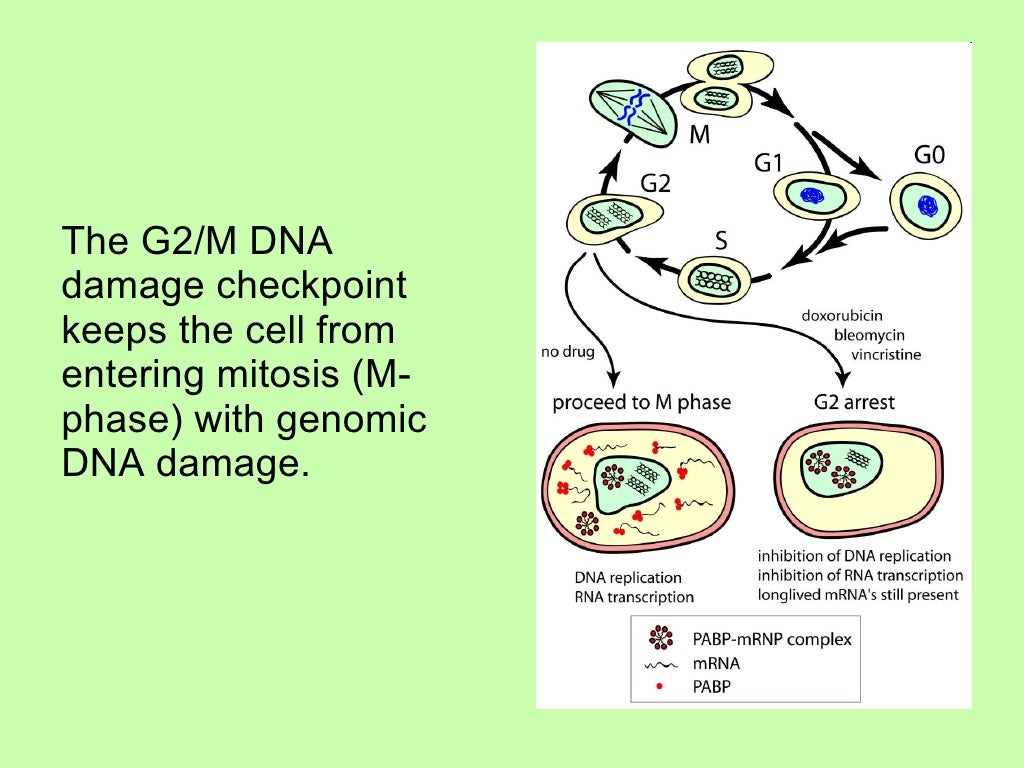 The G2/M DNA damage checkpoint keeps the cell from entering mitosis (M-phase) with genomic DNA damage.

M

G1

G0

G2

S

doxorubicin
bleomycin
vincristine

no drug

proceed to M phase

G2 arrest

DNA replication
RNA transcription

inhibition of DNA replication
inhibition of RNA transcription
longlived mRNA's still present

PABP-mRNP complex
mRNA
PABP